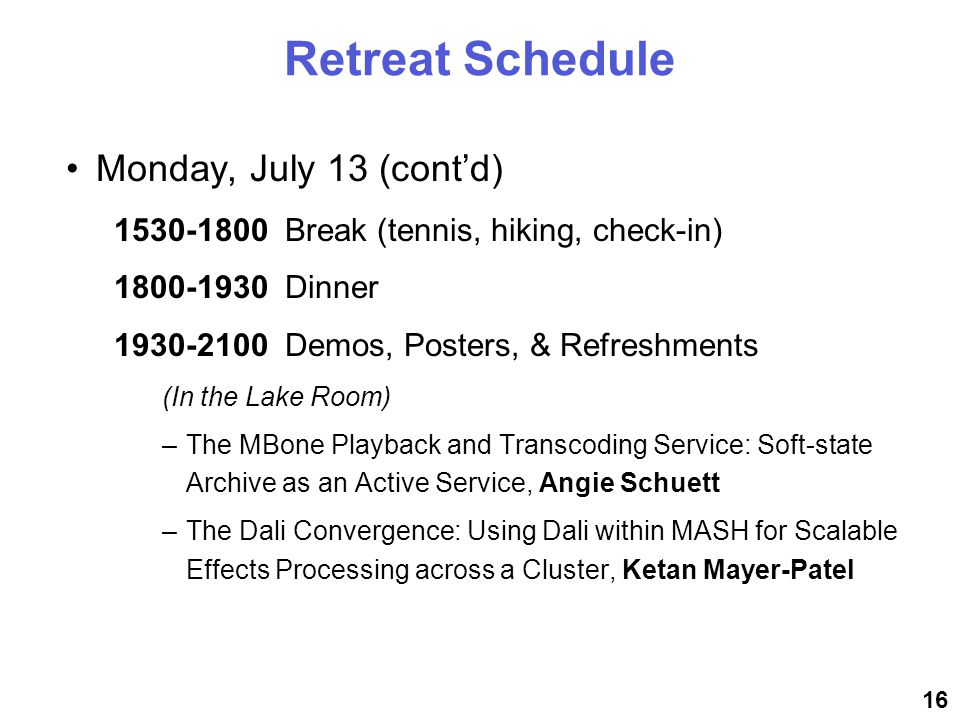 Retreat Schedule

• Monday, July 13 (cont'd)

1530-1800 Break (tennis, hiking, check-in)

1800-1930 Dinner

1930-2100 Demos, Posters, & Refreshments

(In the Lake Room)

– The MBone Playback and Transcoding Service: Soft-state Archive as an Active Service, Angie Schuett

– The Dali Convergence: Using Dali within MASH for Scalable Effects Processing across a Cluster, Ketan Mayer-Patel

16